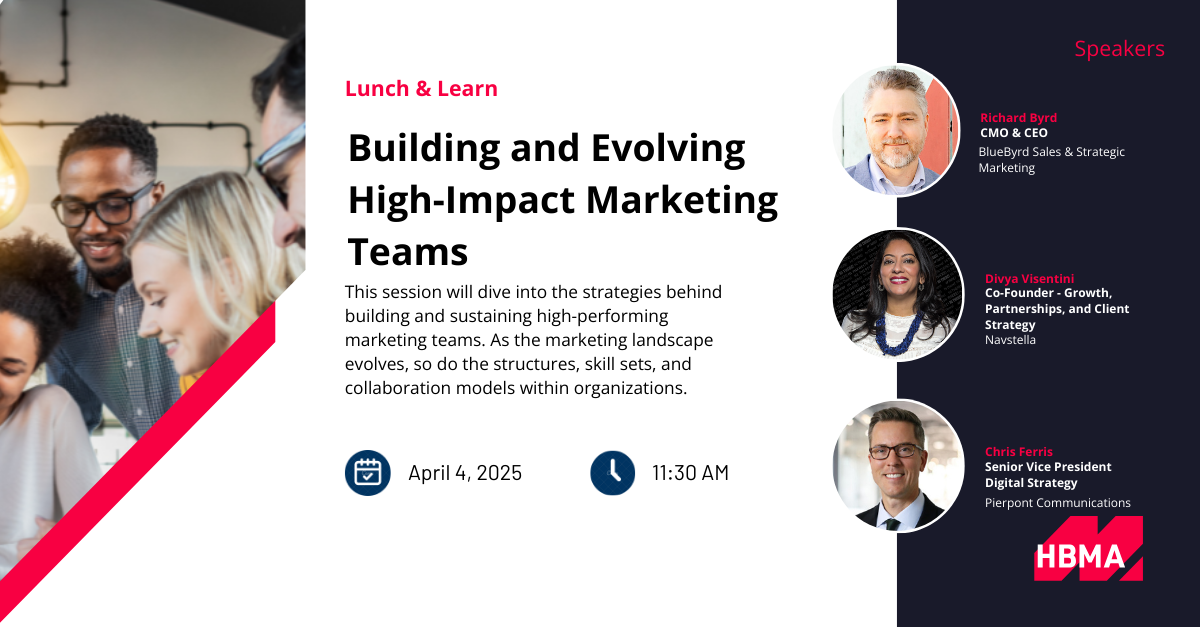 Lunch & Learn

Building and Evolving High-Impact Marketing Teams

This session will dive into the strategies behind building and sustaining high-performing marketing teams. As the marketing landscape evolves, so do the structures, skill sets, and collaboration models within organizations.

April 4, 2025

11:30 AM

Speakers

Richard Byrd
CMO & CEO
BlueByrd Sales & Strategic Marketing

Divya Visentini
Co-Founder - Growth, Partnerships, and Client Strategy
Navstella

Chris Ferris
Senior Vice President Digital Strategy
Pierpont Communications

HBMA